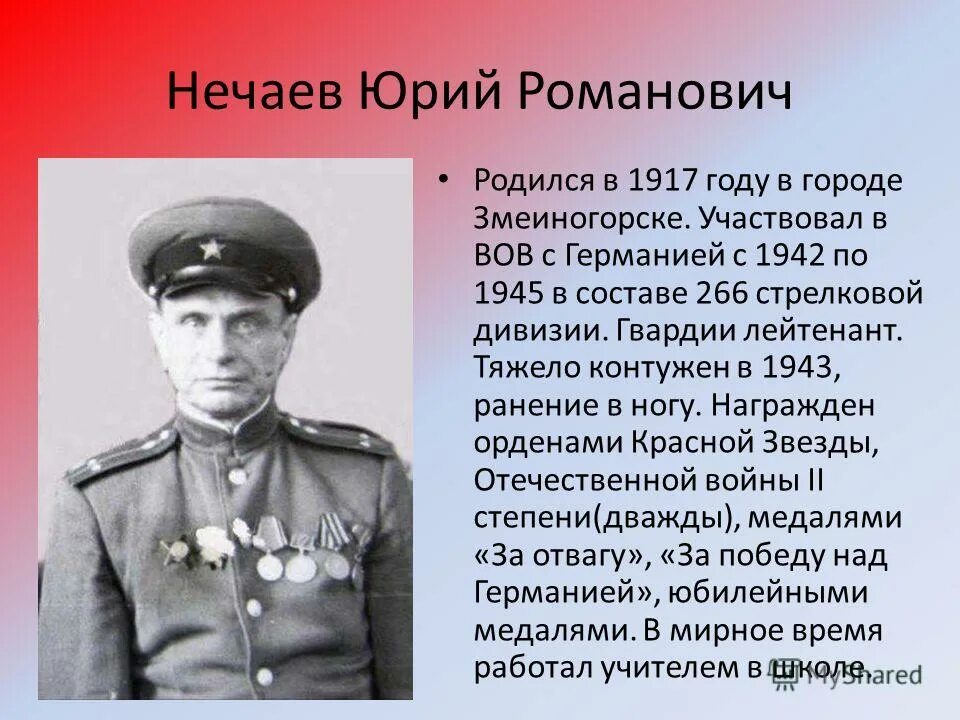 Нечаев Юрий Романович

• Родился в 1917 году в городе Змеиногорске. Участвовал в ВОВ с Германией с 1942 по 1945 в составе 266 стрелковой дивизии. Гвардии лейтенант. Тяжело контужен в 1943, ранение в ногу. Награжден орденами Красной Звезды, Отечественной войны II степени(дважды), медалями «За отвагу», «За победу над Германией», юбилейными медалями. В мирное время работал учителем в школе.

MyShared